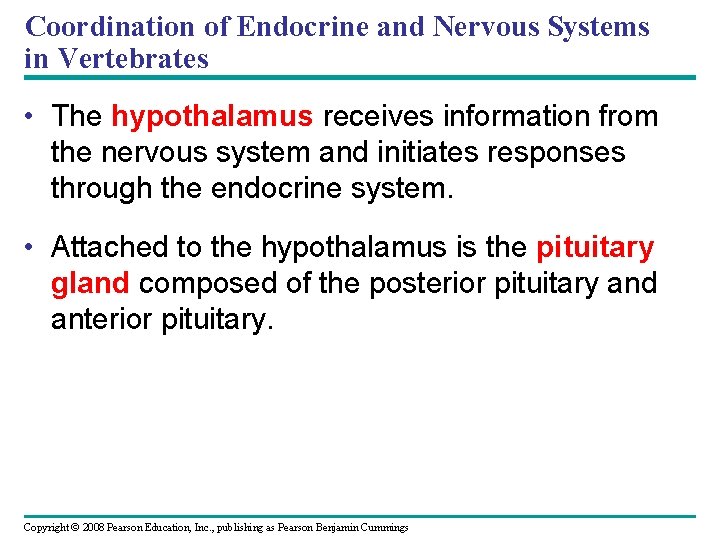 Coordination of Endocrine and Nervous Systems in Vertebrates

• The hypothalamus receives information from the nervous system and initiates responses through the endocrine system.

• Attached to the hypothalamus is the pituitary gland composed of the posterior pituitary and anterior pituitary.

Copyright © 2008 Pearson Education, Inc., publishing as Pearson Benjamin Cummings